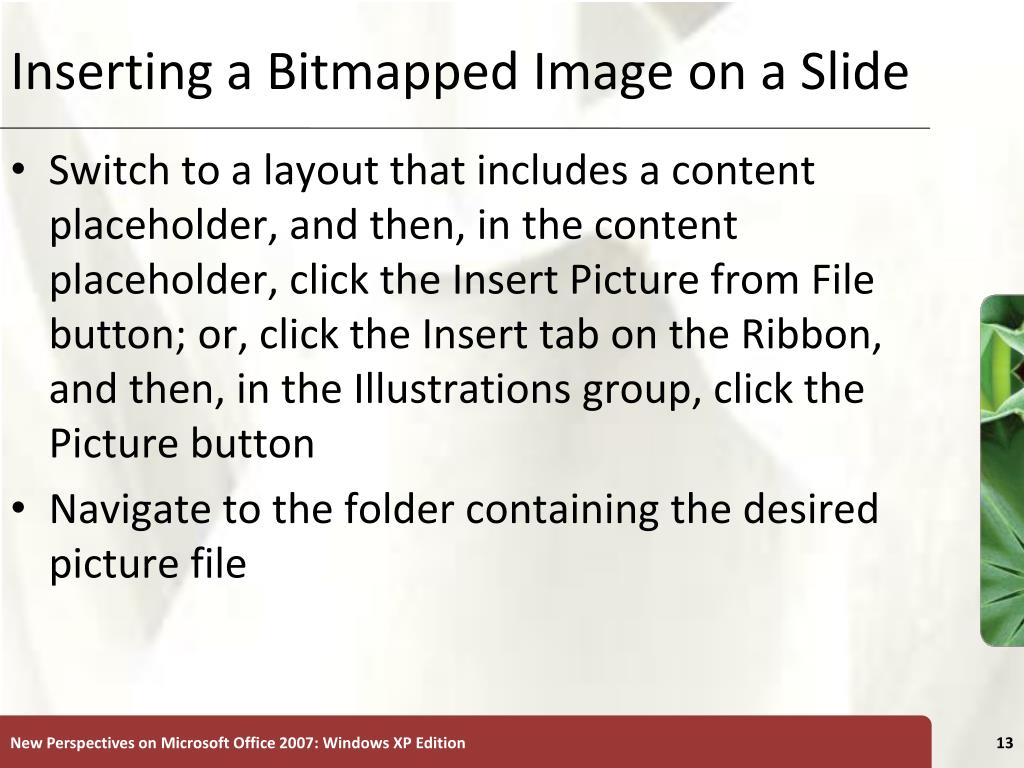 Inserting a Bitmapped Image on a Slide

• Switch to a layout that includes a content placeholder, and then, in the content placeholder, click the Insert Picture from File button; or, click the Insert tab on the Ribbon, and then, in the Illustrations group, click the Picture button

• Navigate to the folder containing the desired picture file

New Perspectives on Microsoft Office 2007: Windows XP Edition

13